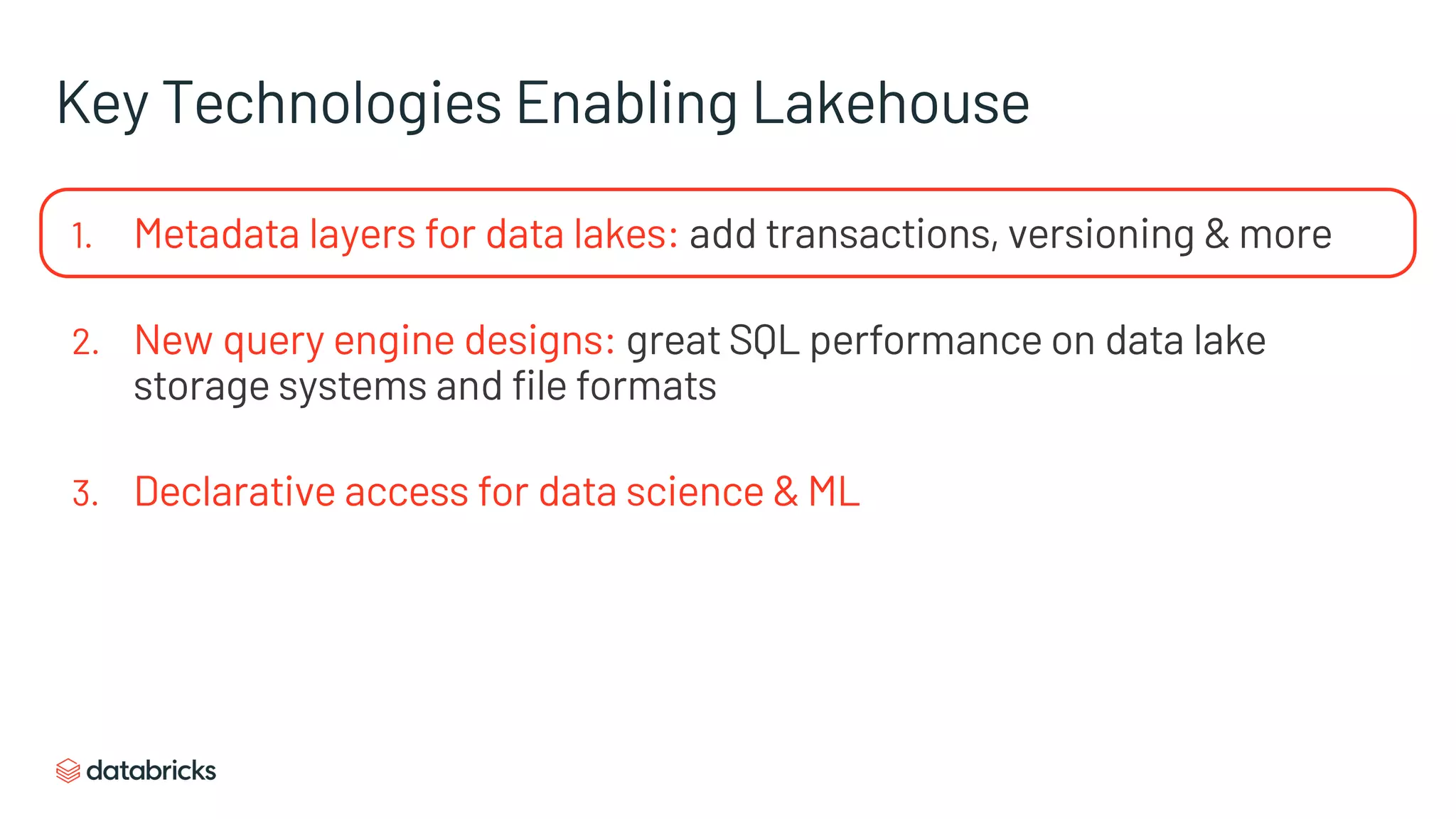 Key Technologies Enabling Lakehouse

1. Metadata layers for data lakes: add transactions, versioning & more

2. New query engine designs: great SQL performance on data lake storage systems and file formats

3. Declarative access for data science & ML

databricks